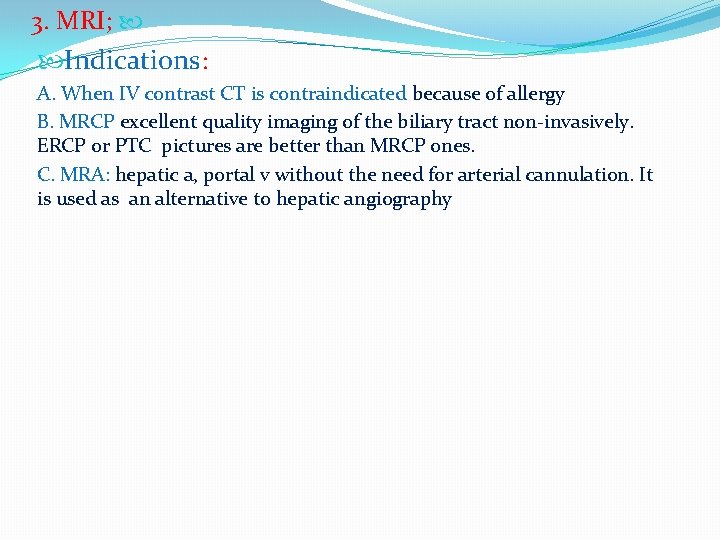 3. MRI; 

Indications:

A. When IV contrast CT is contraindicated because of allergy

B. MRCP excellent quality imaging of the biliary tract non-invasively. ERCP or PTC pictures are better than MRCP ones.

C. MRA: hepatic a, portal v without the need for arterial cannulation. It is used as an alternative to hepatic angiography